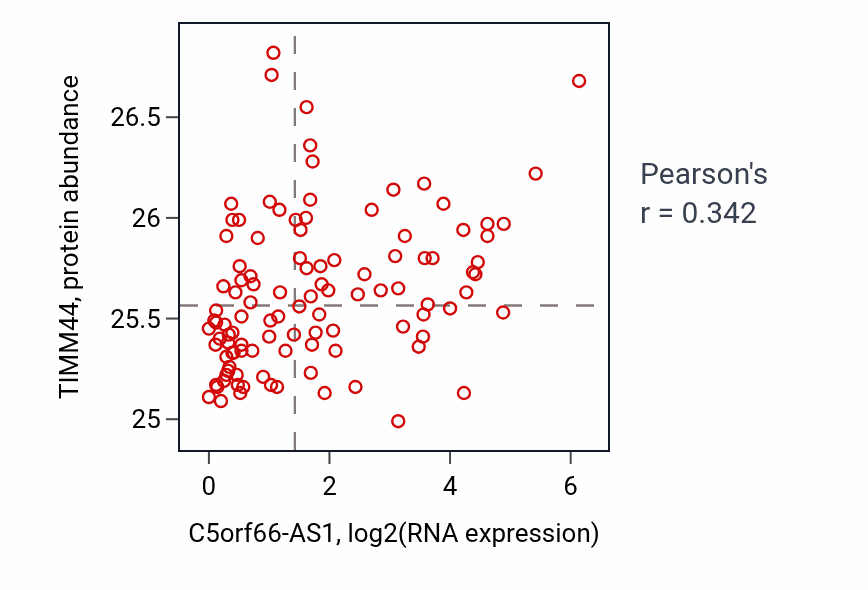 TIMM44, protein abundance

26.5
26
25.5
25

0
2
4
6

C5orf66-AS1, log2(RNA expression)

Pearson's
r = 0.342